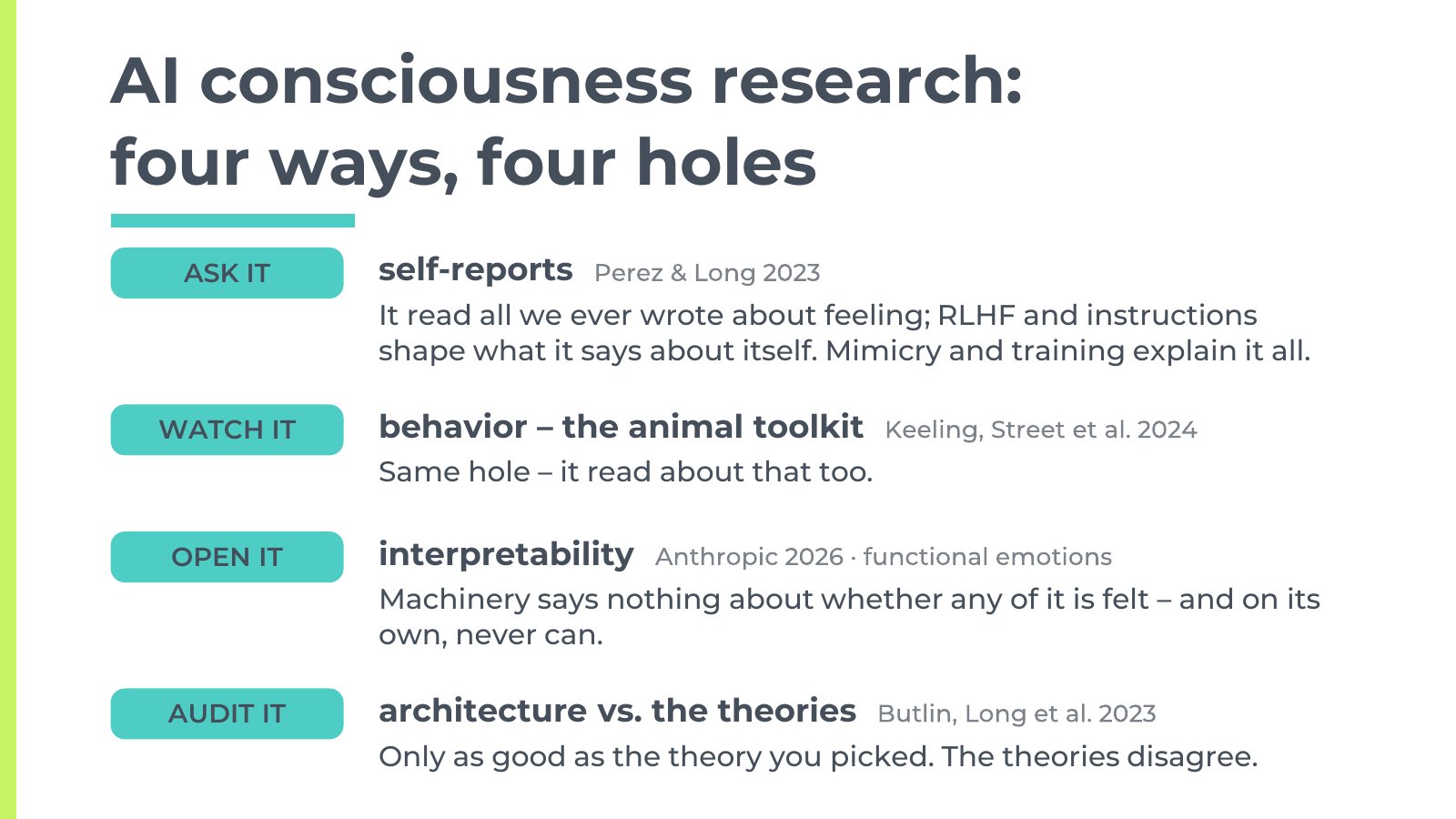 AI consciousness research: four ways, four holes

ASK IT

self-reports Perez & Long 2023

It read all we ever wrote about feeling; RLHF and instructions shape what it says about itself. Mimicry and training explain it all.

WATCH IT

behavior – the animal toolkit Keeling, Street et al. 2024

Same hole – it read about that too.

OPEN IT

interpretability Anthropic 2026 · functional emotions

Machinery says nothing about whether any of it is felt – and on its own, never can.

AUDIT IT

architecture vs. the theories Butlin, Long et al. 2023

Only as good as the theory you picked. The theories disagree.